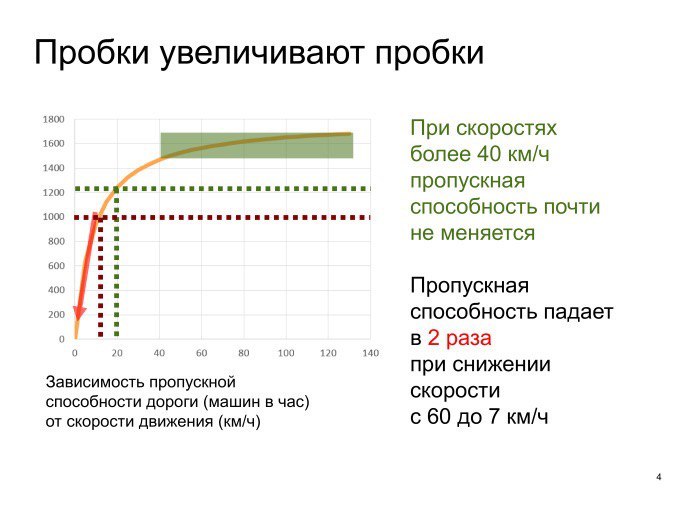 Пробки увеличивают пробки

1800
1600
1400
1200
1000
800
600
400
200
0

0 20 40 60 80 100 120 140

Зависимость пропускной способности дороги (машин в час) от скорости движения (км/ч)

При скоростях более 40 км/ч пропускная способность почти не меняется

Пропускная способность падает в 2 раза при снижении скорости с 60 до 7 км/ч

4